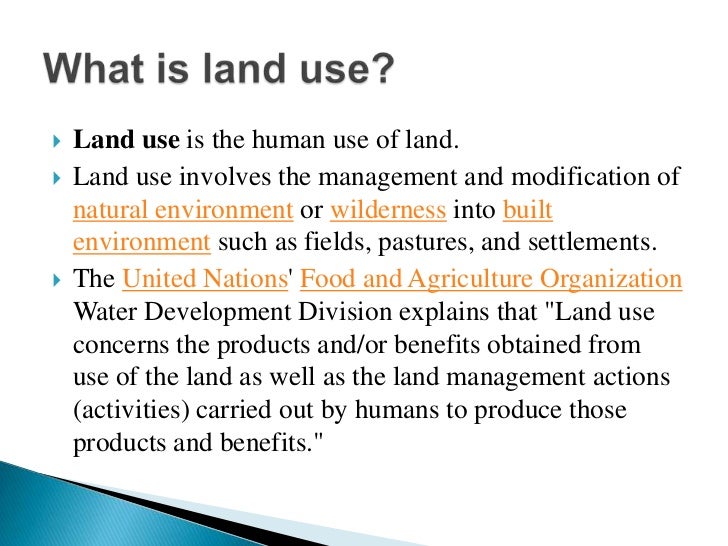 What is land use?

Land use is the human use of land.

Land use involves the management and modification of natural environment or wilderness into built environment such as fields, pastures, and settlements.

The United Nations' Food and Agriculture Organization Water Development Division explains that "Land use concerns the products and/or benefits obtained from use of the land as well as the land management actions (activities) carried out by humans to produce those products and benefits."